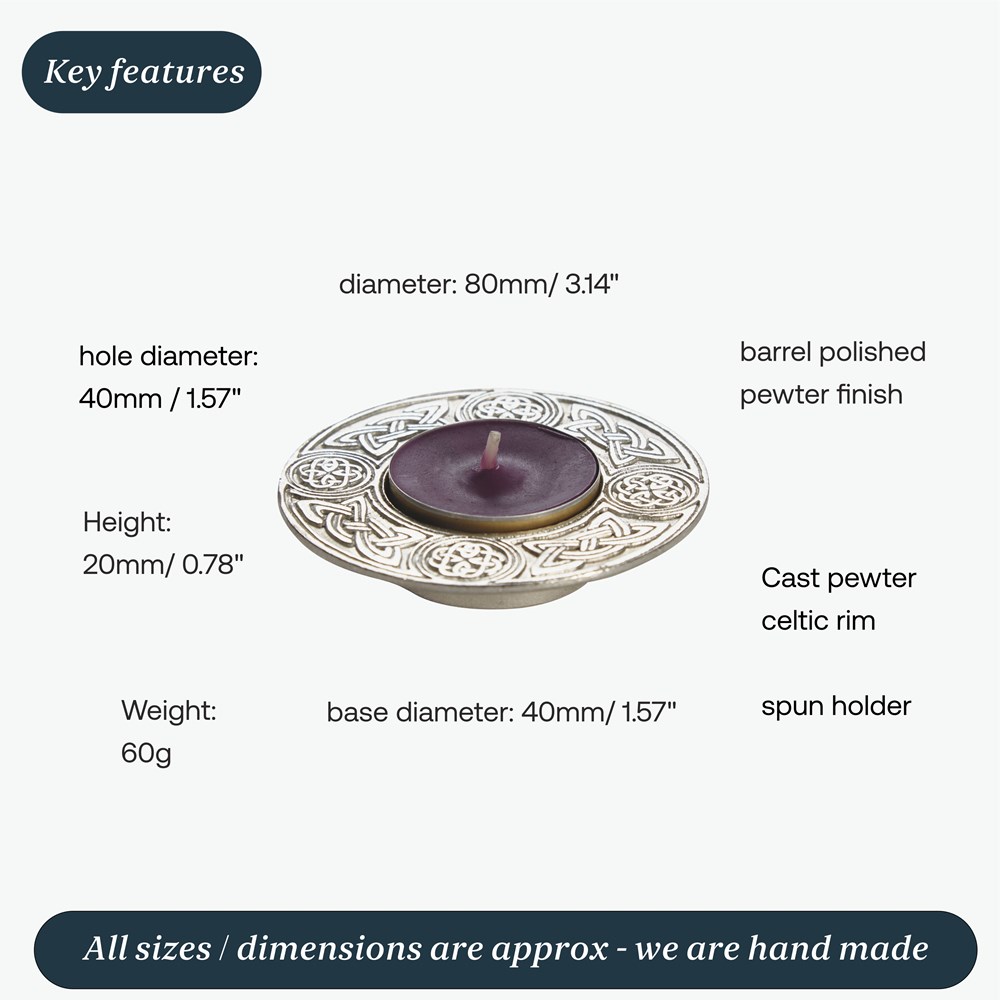 Key features

diameter: 80mm/ 3.14"

hole diameter: 40mm / 1.57"

barrel polished pewter finish

Height: 20mm/ 0.78"

Cast pewter celtic rim

Weight: 60g

base diameter: 40mm/ 1.57"

spun holder

All sizes / dimensions are approx - we are hand made